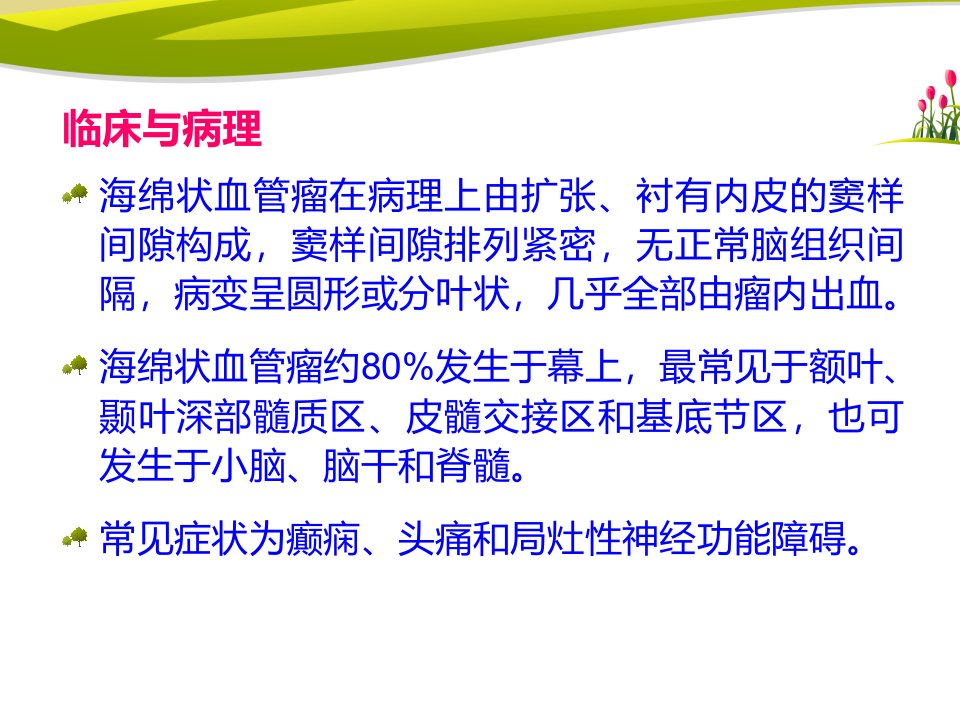 临床与病理

海绵状血管瘤在病理上由扩张、衬有内皮的窦样间隙构成，窦样间隙排列紧密，无正常脑组织间隔，病变呈圆形或分叶状，几乎全部由瘤内出血。

海绵状血管瘤约80%发生于幕上，最常见于额叶、颞叶深部髓质区、皮髓交接区和基底节区，也可发生于小脑、脑干和脊髓。

常见症状为癫痫、头痛和局灶性神经功能障碍。